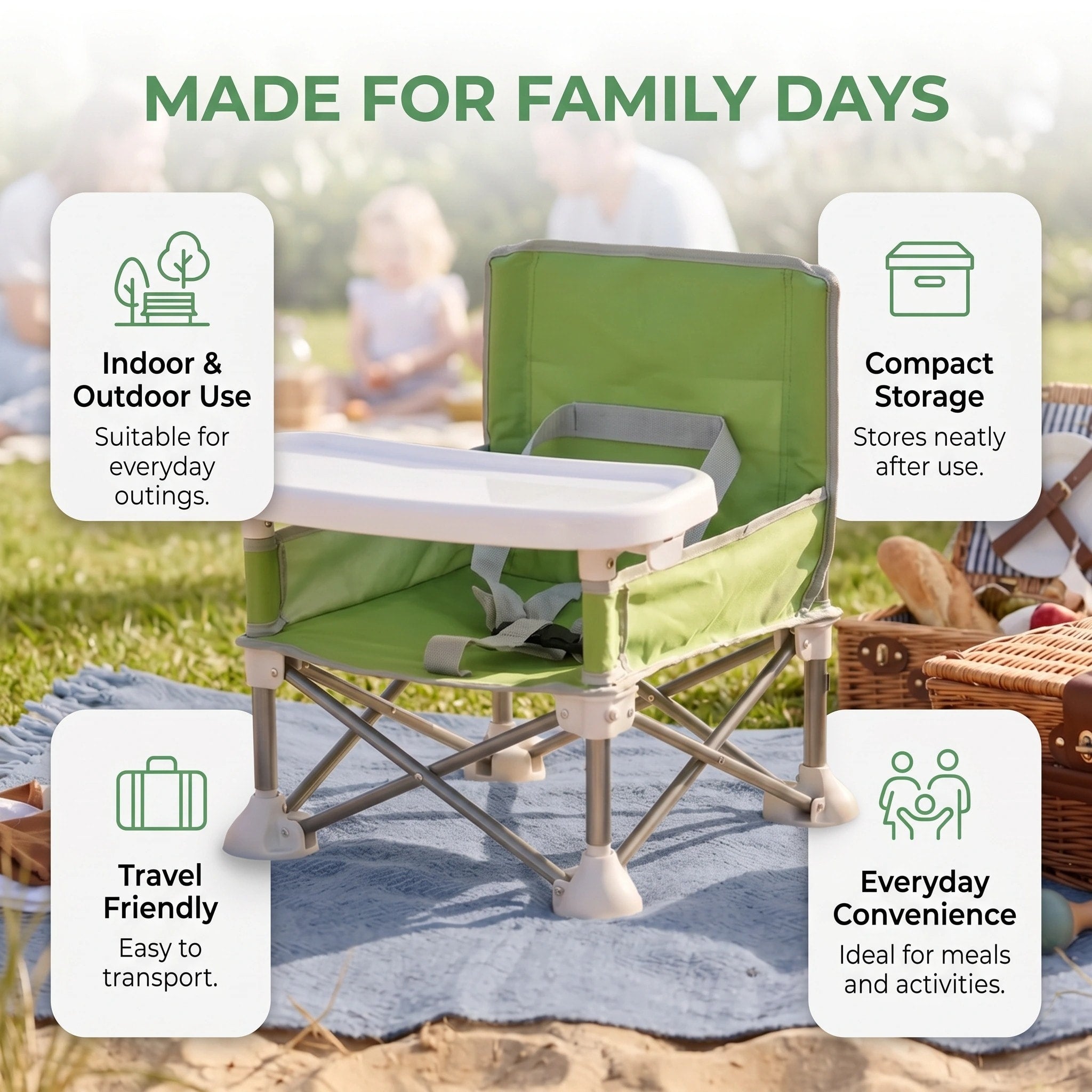 MADE FOR FAMILY DAYS

Indoor & Outdoor Use
Suitable for everyday outings.

Compact Storage
Stores neatly after use.

Travel Friendly
Easy to transport.

Everyday Convenience
Ideal for meals and activities.